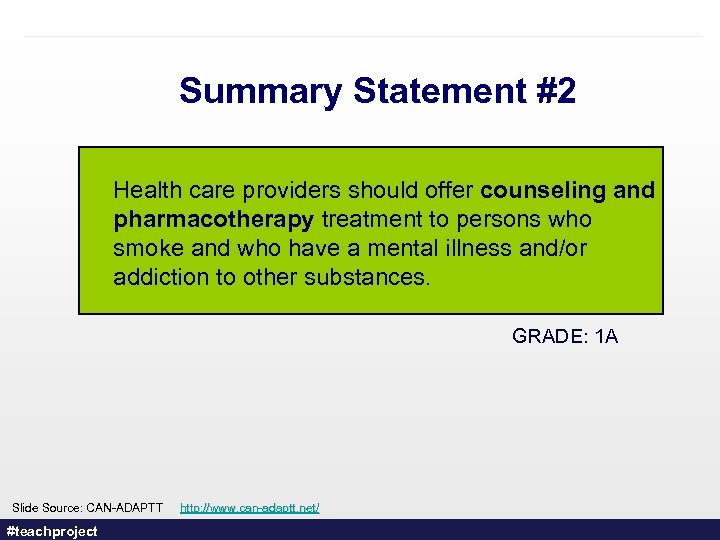 Summary Statement #2

Health care providers should offer counseling and pharmacotherapy treatment to persons who smoke and who have a mental illness and/or addiction to other substances.

GRADE: 1A

Slide Source: CAN-ADAPTT http://www.can-adaptt.net/

#teachproject